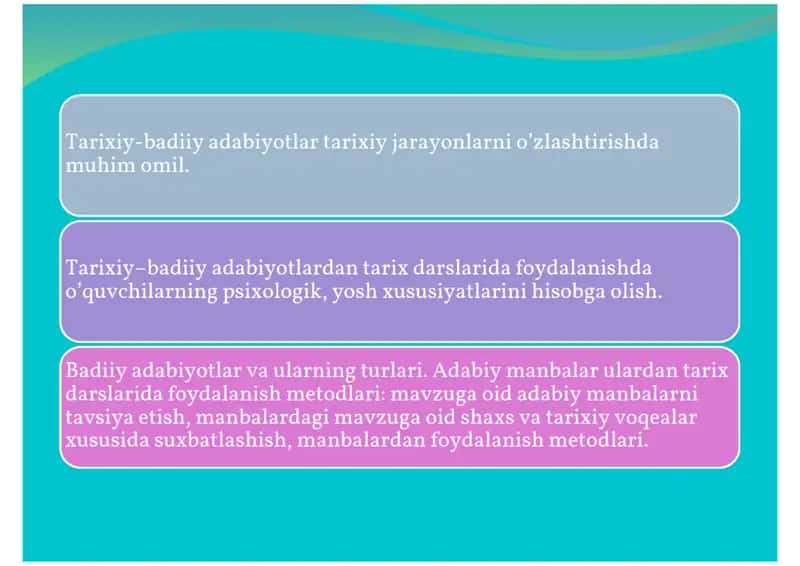 Tarixiy-badiiy adabiyotlar tarixiy jarayonlarni o'zlashtirishda muhim omil.

Tarixiy–badiiy adabiyotlardan tarix darslarida foydalanishda o'quvchilarning psixologik, yosh xususiyatlarini hisobga olish.

Badiiy adabiyotlar va ularning turlari. Adabiy manbalar ulardan tarix darslarida foydalanish metodlari: mavzuga oid adabiy manbalarni tavsiya etish, manbalardagi mavzuga oid shaxs va tarixiy voqealar xususida suxbatlashish, manbalardan foydalanish metodlari.